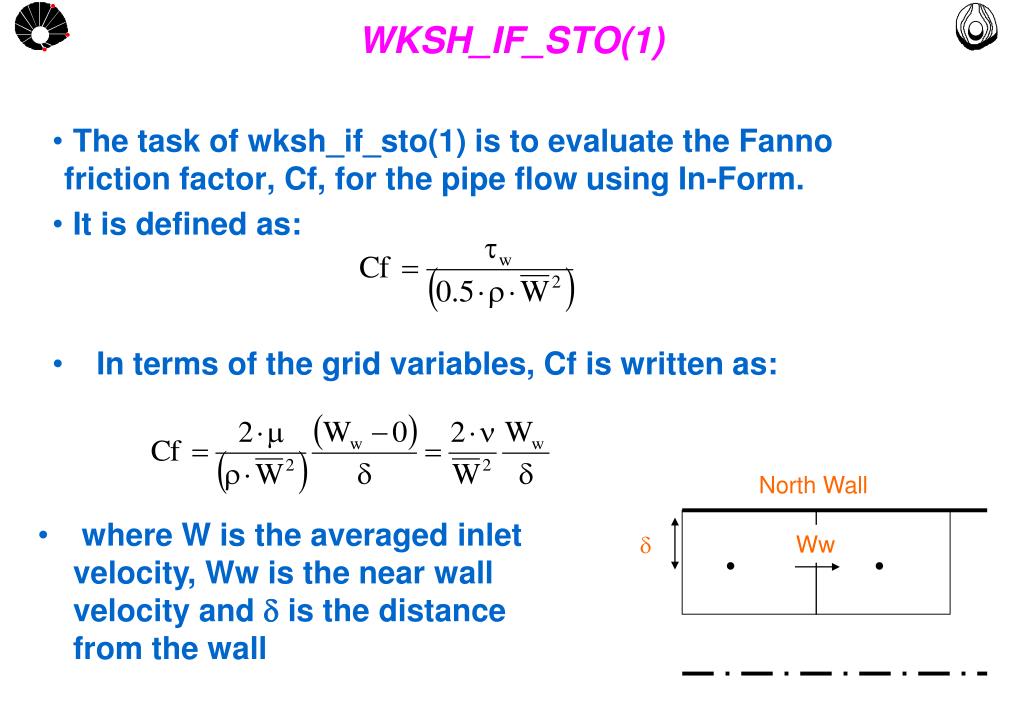 WKSH_IF_STO(1)

• The task of wksh_if_sto(1) is to evaluate the Fanno friction factor, Cf, for the pipe flow using In-Form.

• It is defined as:

$Cf = \frac{\tau_w}{\left(0.5 \cdot \rho \cdot \overline{W}^2\right)}$

• In terms of the grid variables, Cf is written as:

$Cf = \frac{2 \cdot \mu}{\left(\rho \cdot \overline{W}^2\right)} \frac{\left(W_w - 0\right)}{\delta} = \frac{2 \cdot \nu}{\overline{W}^2} \frac{W_w}{\delta}$

• where W is the averaged inlet velocity, Ww is the near wall velocity and $\delta$ is the distance from the wall

North Wall

$\delta$

Ww